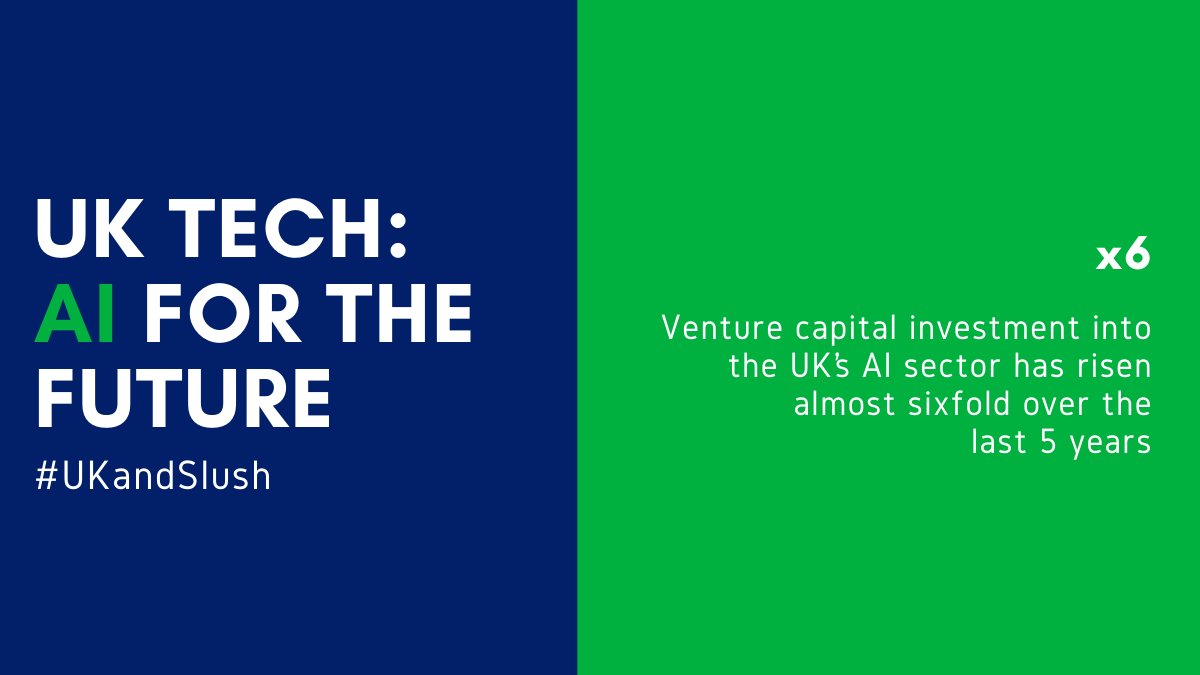 UK TECH: AI FOR THE FUTURE

#UKandSlush

x6

Venture capital investment into the UK's AI sector has risen almost sixfold over the last 5 years